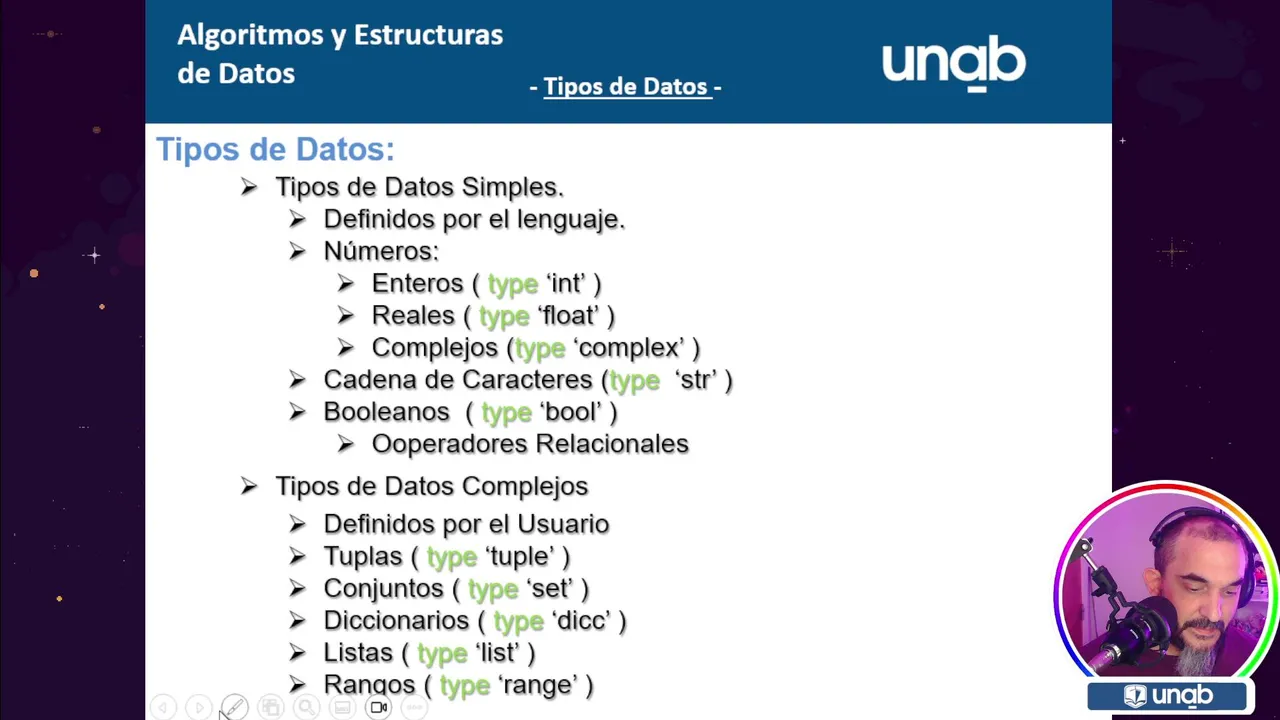 Algoritmos y Estructuras de Datos

- Tipos de Datos -

unab

Tipos de Datos:

➢ Tipos de Datos Simples.
➢ Definidos por el lenguaje.
➢ Números:
➢ Enteros ( type 'int' )
➢ Reales ( type 'float' )
➢ Complejos (type 'complex' )
➢ Cadena de Caracteres (type 'str' )
➢ Booleanos ( type 'bool' )
➢ Ooperadores Relacionales

➢ Tipos de Datos Complejos
➢ Definidos por el Usuario
➢ Tuplas ( type 'tuple' )
➢ Conjuntos ( type 'set' )
➢ Diccionarios ( type 'dicc' )
➢ Listas ( type 'list' )
➢ Rangos ( type 'range' )

unab